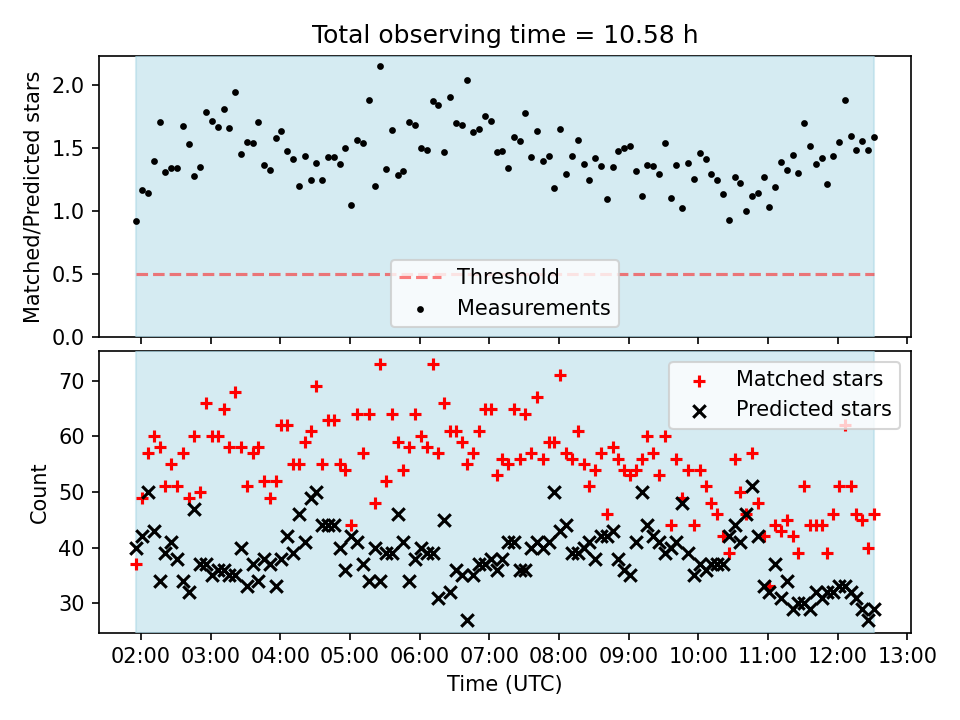 Total observing time = 10.58 h

Matched/Predicted stars

2.0
1.5
1.0
0.5
0.0

Threshold
Measurements

Count

70
60
50
40
30

Matched stars
Predicted stars

02:00 03:00 04:00 05:00 06:00 07:00 08:00 09:00 10:00 11:00 12:00 13:00
Time (UTC)